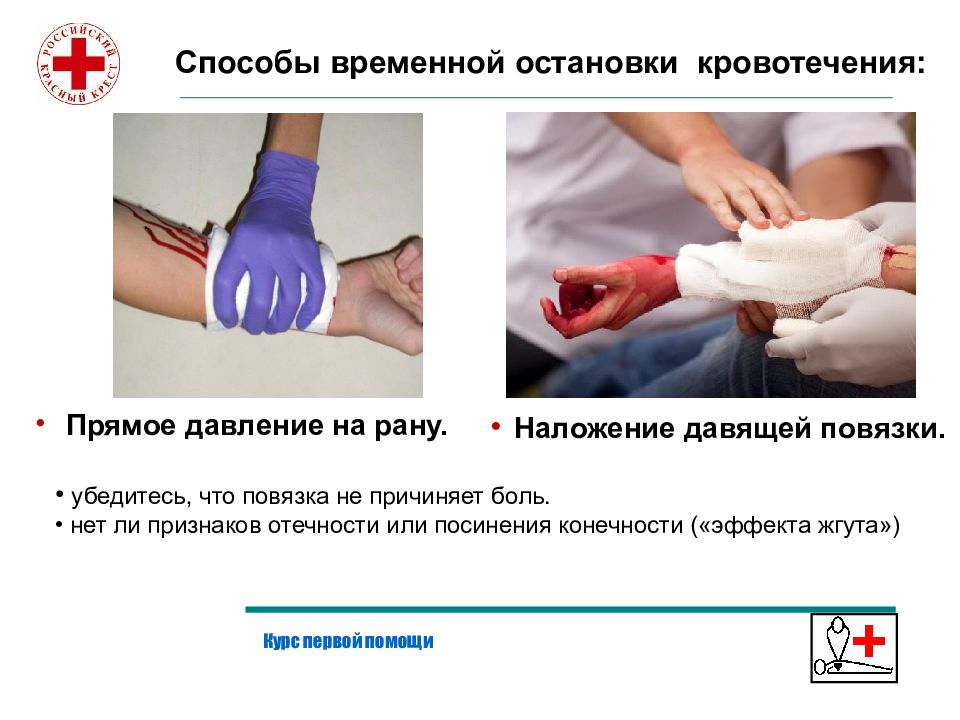 РОССИЙСКИЙ КРАСНЫЙ КРЕСТ

Способы временной остановки кровотечения:

• Прямое давление на рану.

• Наложение давящей повязки.

• убедитесь, что повязка не причиняет боль.
• нет ли признаков отечности или посинения конечности («эффекта жгута»)

Курс первой помощи